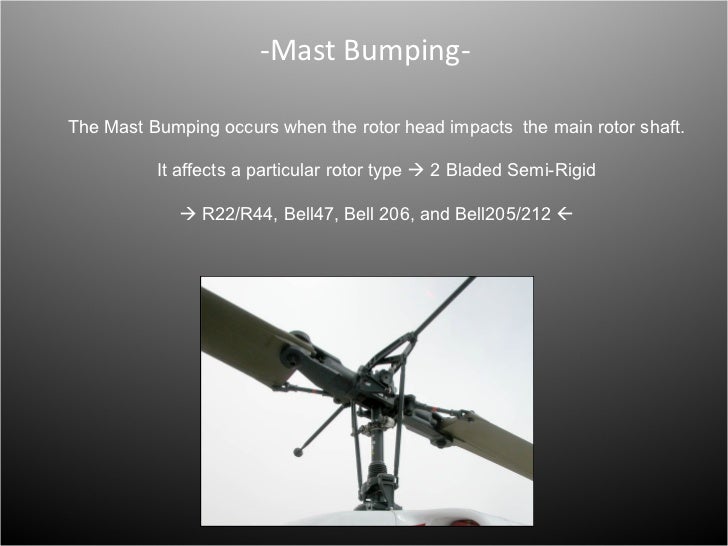 -Mast Bumping-

The Mast Bumping occurs when the rotor head impacts the main rotor shaft.

It affects a particular rotor type → 2 Bladed Semi-Rigid

→ R22/R44, Bell47, Bell 206, and Bell205/212 ←